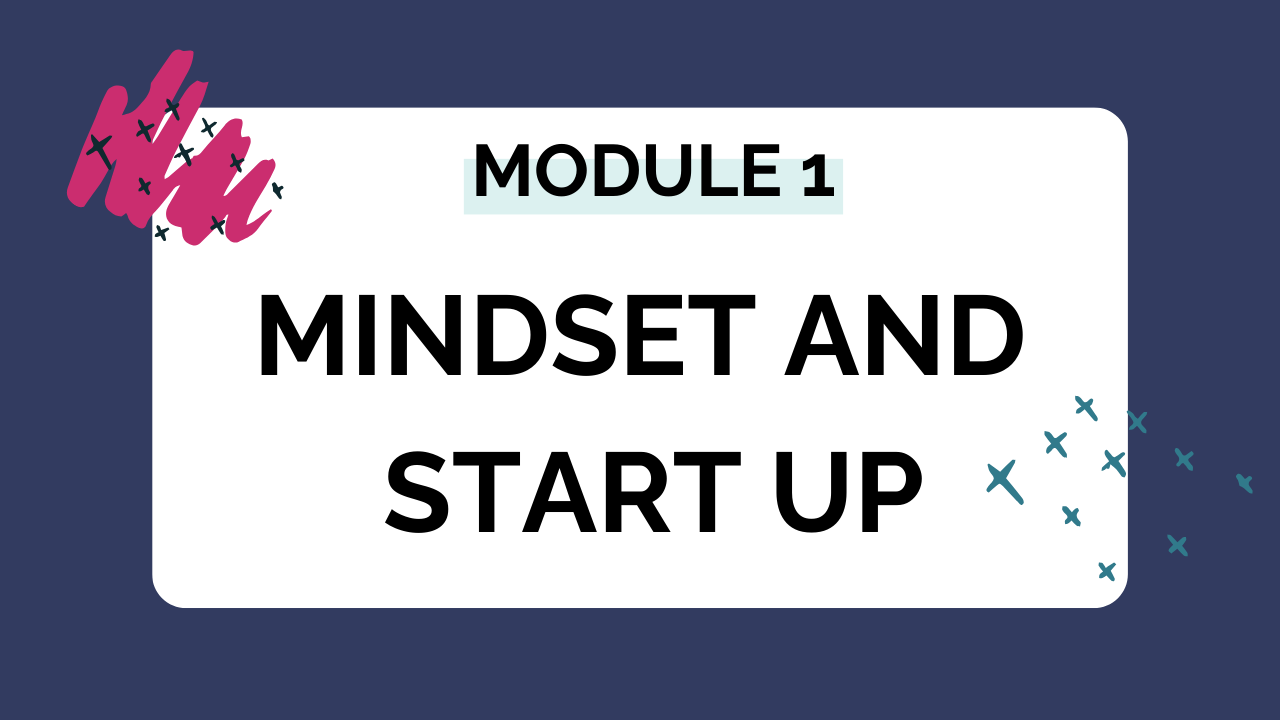 MODULE 1

MINDSET AND START UP